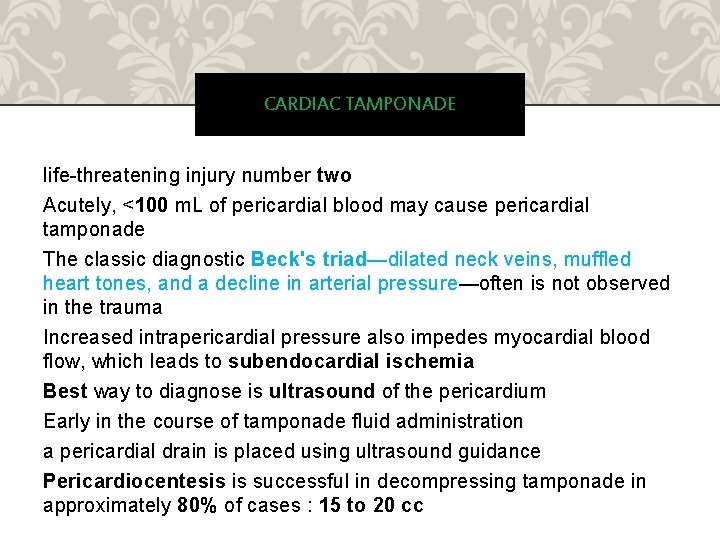 CARDIAC TAMPONADE

life-threatening injury number two

Acutely, <100 mL of pericardial blood may cause pericardial tamponade

The classic diagnostic Beck's triad—dilated neck veins, muffled heart tones, and a decline in arterial pressure—often is not observed in the trauma

Increased intrapericardial pressure also impedes myocardial blood flow, which leads to subendocardial ischemia

Best way to diagnose is ultrasound of the pericardium

Early in the course of tamponade fluid administration

a pericardial drain is placed using ultrasound guidance

Pericardiocentesis is successful in decompressing tamponade in approximately 80% of cases : 15 to 20 cc